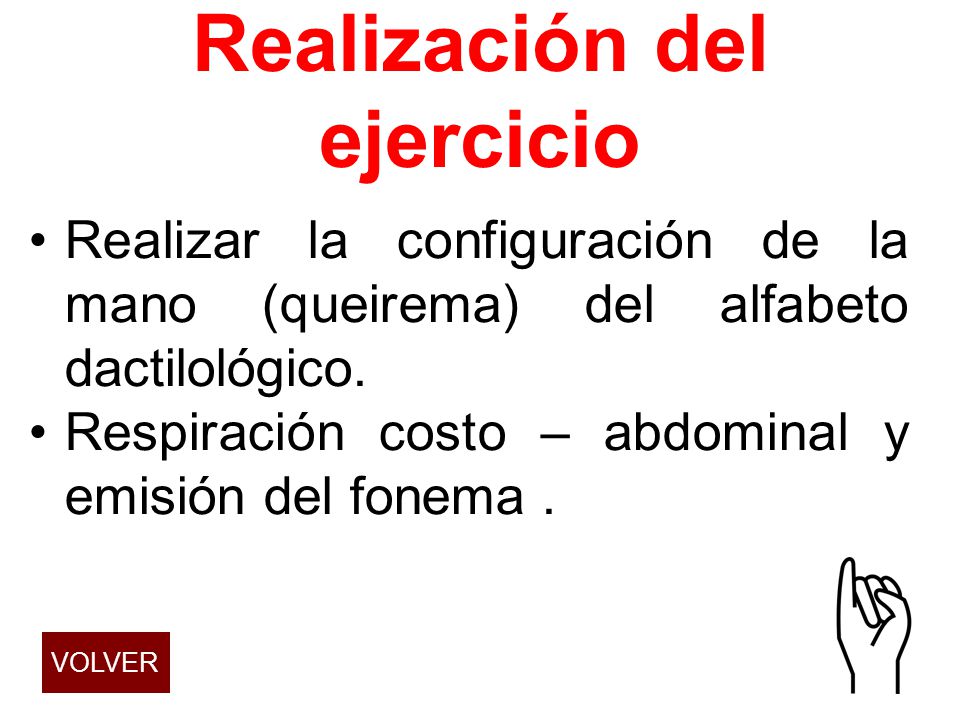 Realización del ejercicio

• Realizar la configuración de la mano (queirema) del alfabeto dactilológico.

• Respiración costo – abdominal y emisión del fonema .

VOLVER